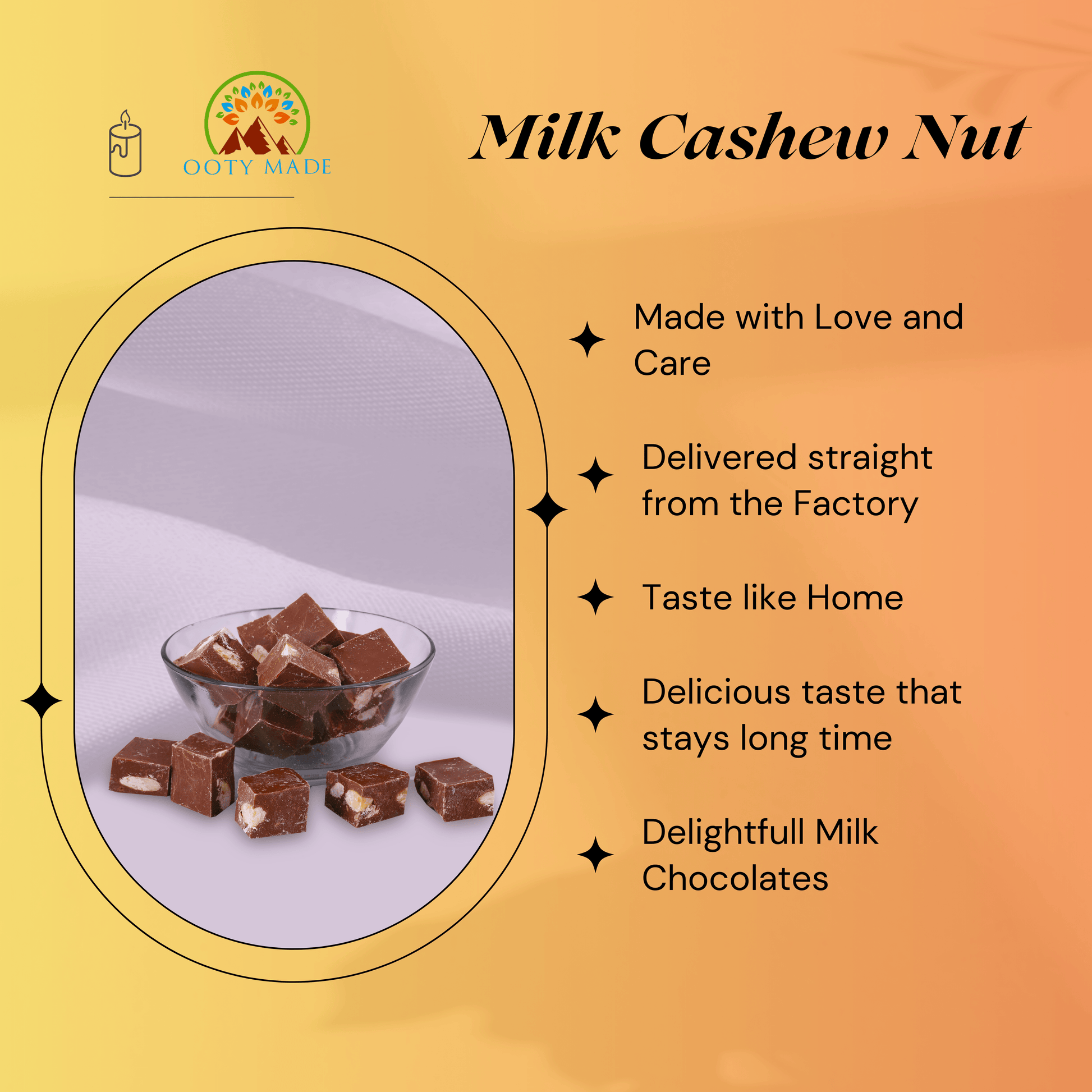 OOTY MADE

Milk Cashew Nut

Made with Love and Care

Delivered straight from the Factory

Taste like Home

Delicious taste that stays long time

Delightfull Milk Chocolates